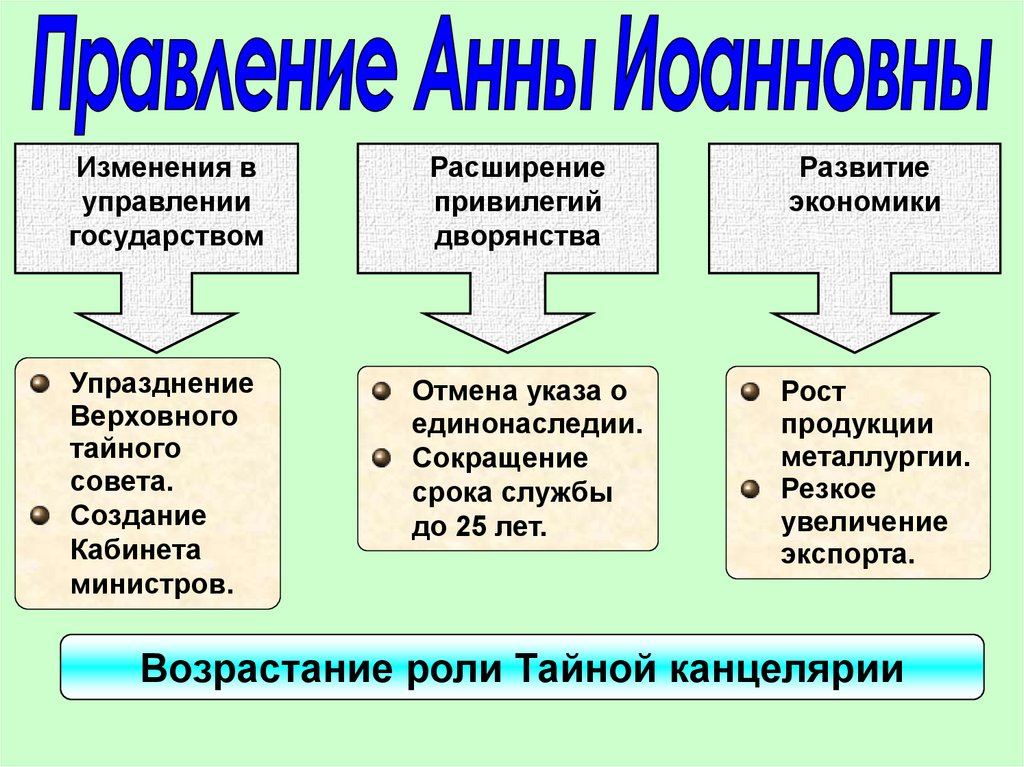 Правление Анны Иоанновны

Изменения в управлении государством

Расширение привилегий дворянства

Развитие экономики

Упразднение Верховного тайного совета.
Создание Кабинета министров.

Отмена указа о единонаследии.
Сокращение срока службы до 25 лет.

Рост продукции металлургии.
Резкое увеличение экспорта.

Возрастание роли Тайной канцелярии